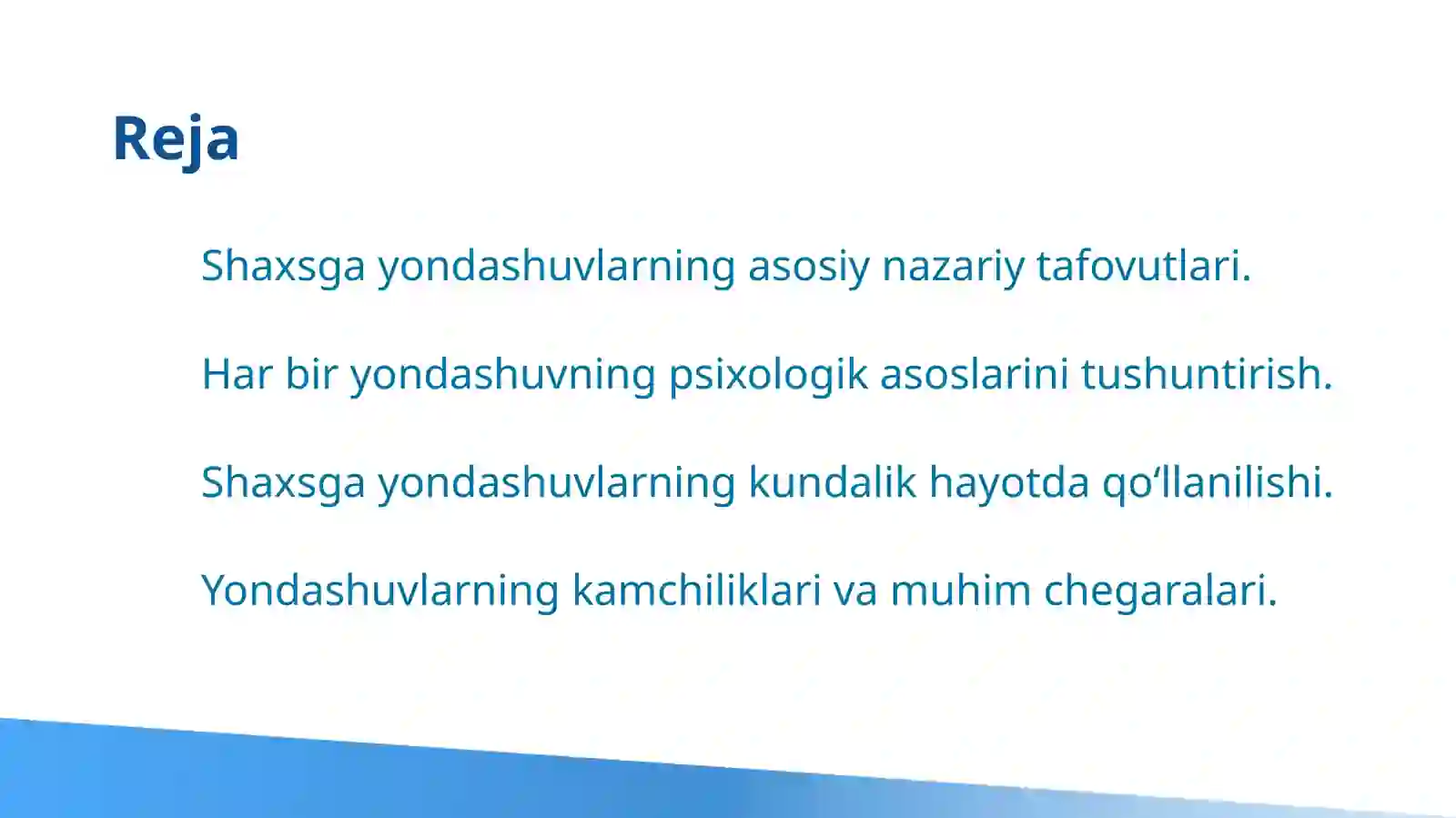 Reja

Shaxsga yondashuvlarning asosiy nazariy tafovutlari.

Har bir yondashuvning psixologik asoslarini tushuntirish.

Shaxsga yondashuvlarning kundalik hayotda qo‘llanilishi.

Yondashuvlarning kamchiliklari va muhim chegaralari.